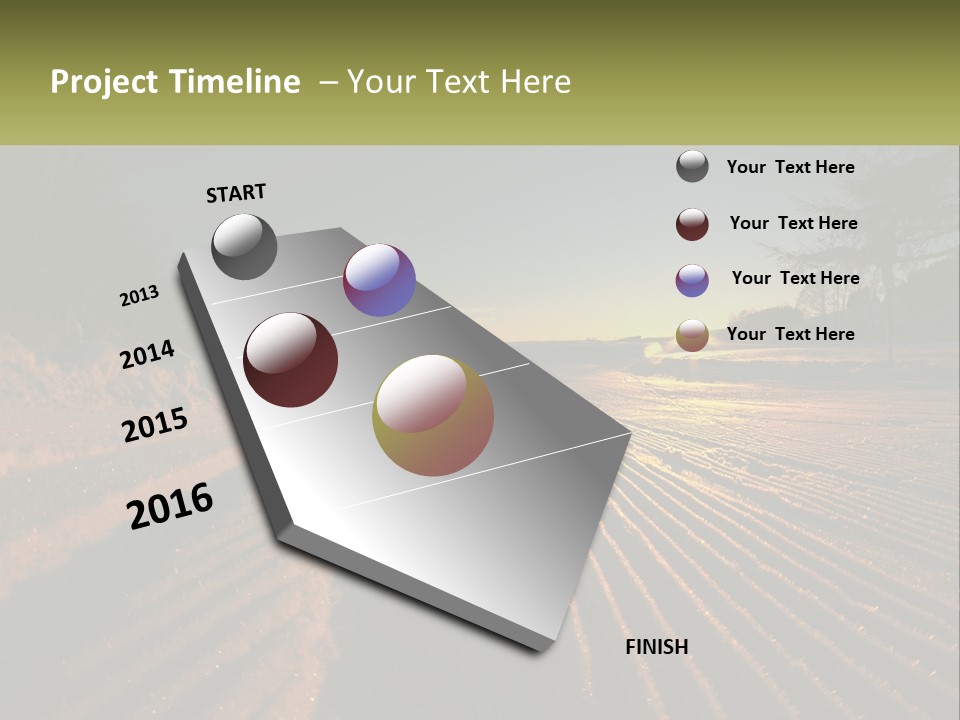 Project Timeline – Your Text Here

START

2013

2014

2015

2016

FINISH

Your Text Here

Your Text Here

Your Text Here

Your Text Here